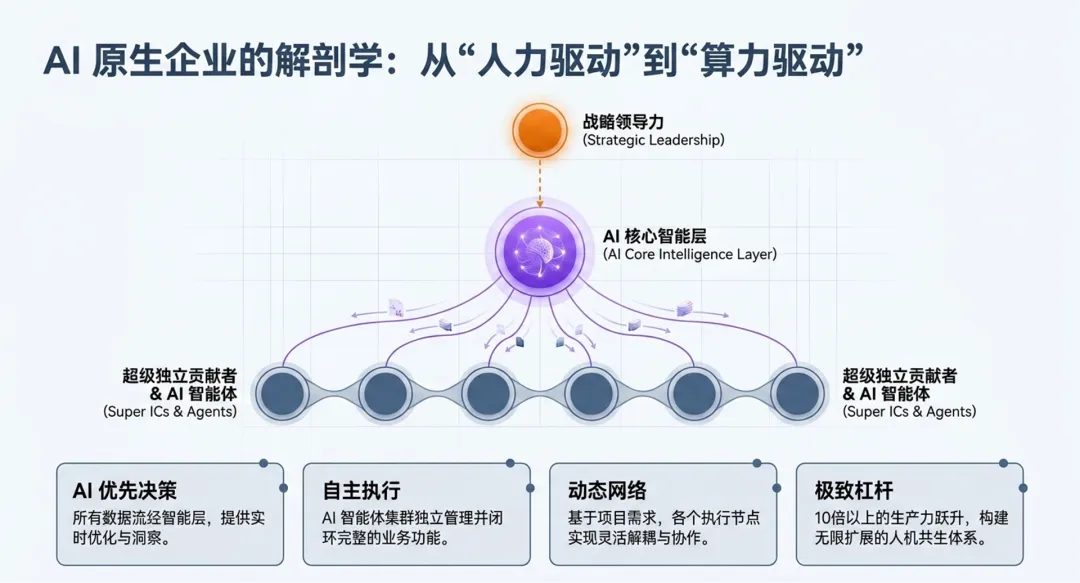 AI 原生企业的解剖学：从“人力驱动”到“算力驱动”

战略领导力
(Strategic Leadership)

AI 核心智能层
(AI Core Intelligence Layer)

超级独立贡献者
& AI 智能体
(Super ICs & Agents)

超级独立贡献者
& AI 智能体
(Super ICs & Agents)

AI 优先决策
所有数据流经智能层，提供实时优化与洞察。

自主执行
AI 智能体集群独立管理并闭环完整的业务功能。

动态网络
基于项目需求，各个执行节点实现灵活解耦与协作。

极致杠杆
10倍以上的生产力跃升，构建无限扩展的人机共生体系。